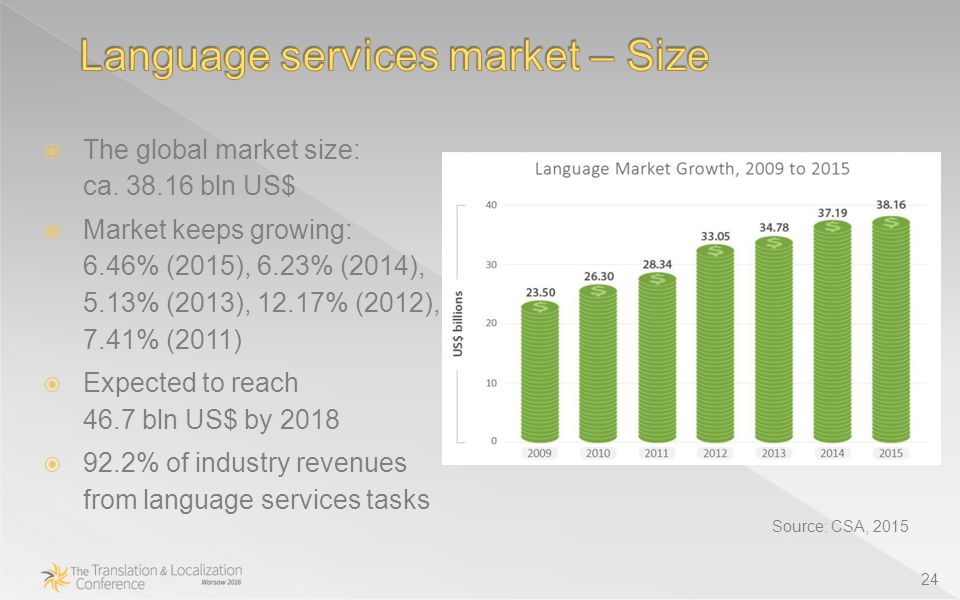 Language services market – Size

The global market size: ca. 38.16 bln US$

Market keeps growing: 6.46% (2015), 6.23% (2014), 5.13% (2013), 12.17% (2012), 7.41% (2011)

Expected to reach 46.7 bln US$ by 2018

92.2% of industry revenues from language services tasks

Language Market Growth, 2009 to 2015

US$ billions

40
30
20
10
0

23.50
26.30
28.34
33.05
34.78
37.19
38.16

2009
2010
2011
2012
2013
2014
2015

Source: CSA, 2015

The Translation & Localization Conference Warsaw 2016

24